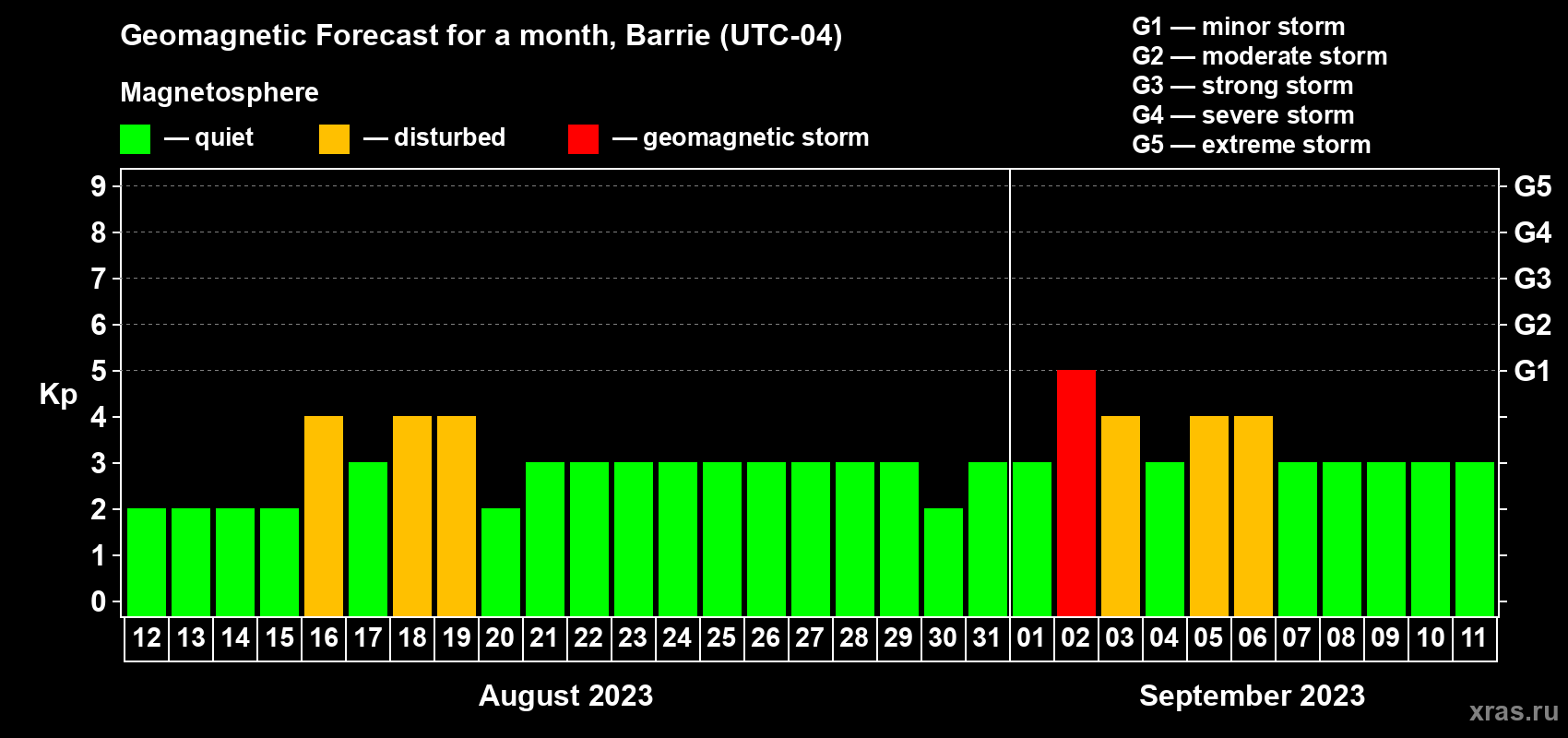 Geomagnetic Forecast for a month, Barrie (UTC-04)

Magnetosphere

— quiet — disturbed — geomagnetic storm

G1 — minor storm
G2 — moderate storm
G3 — strong storm
G4 — severe storm
G5 — extreme storm

Kp

9
8
7
6
5
4
3
2
1
0

G5
G4
G3
G2
G1

12 13 14 15 16 17 18 19 20 21 22 23 24 25 26 27 28 29 30 31 01 02 03 04 05 06 07 08 09 10 11

August 2023

September 2023

xras.ru